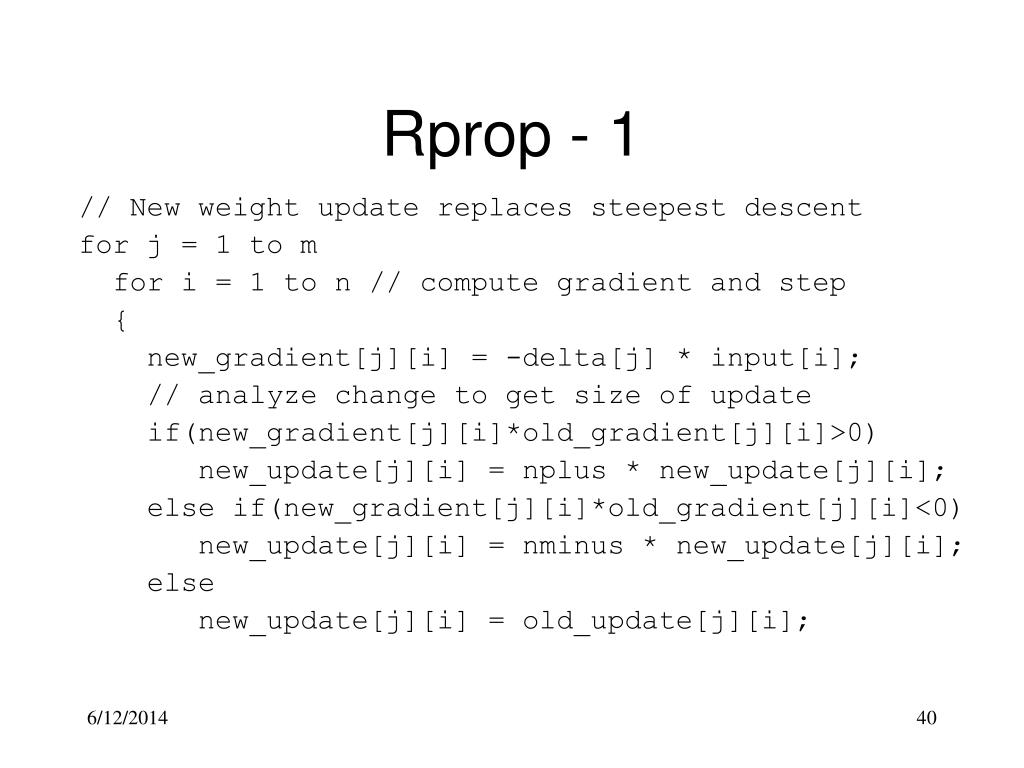 Rprop - 1

// New weight update replaces steepest descent
for j = 1 to m
  for i = 1 to n // compute gradient and step
  {
    new_gradient[j][i] = -delta[j] * input[i];
    // analyze change to get size of update
    if(new_gradient[j][i]*old_gradient[j][i]>0)
      new_update[j][i] = nplus * new_update[j][i];
    else if(new_gradient[j][i]*old_gradient[j][i]<0)
      new_update[j][i] = nminus * new_update[j][i];
    else
      new_update[j][i] = old_update[j][i];

6/12/2014

40